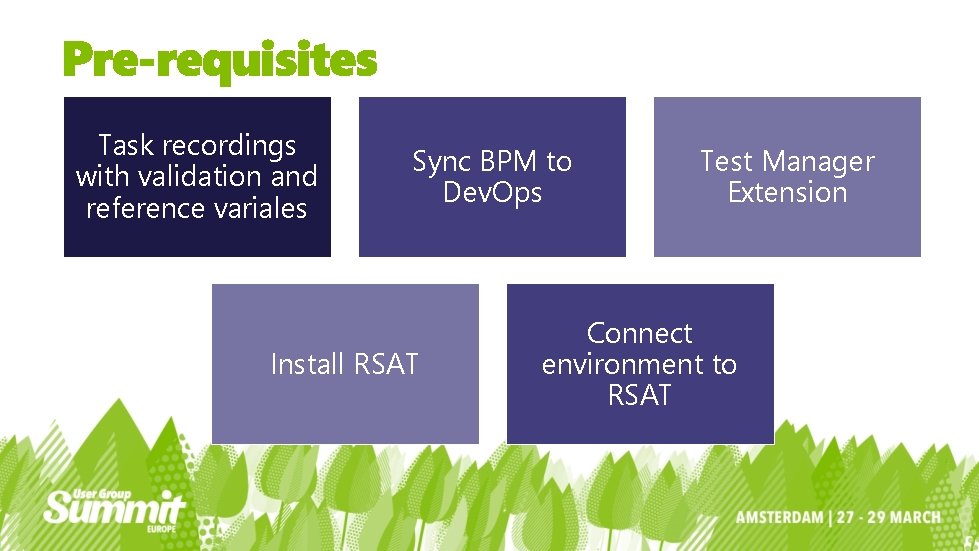 Pre-requisites

Task recordings with validation and reference variales

Sync BPM to DevOps

Test Manager Extension

Install RSAT

Connect environment to RSAT

User Group Summit EUROPE

AMSTERDAM | 27 - 29 MARCH